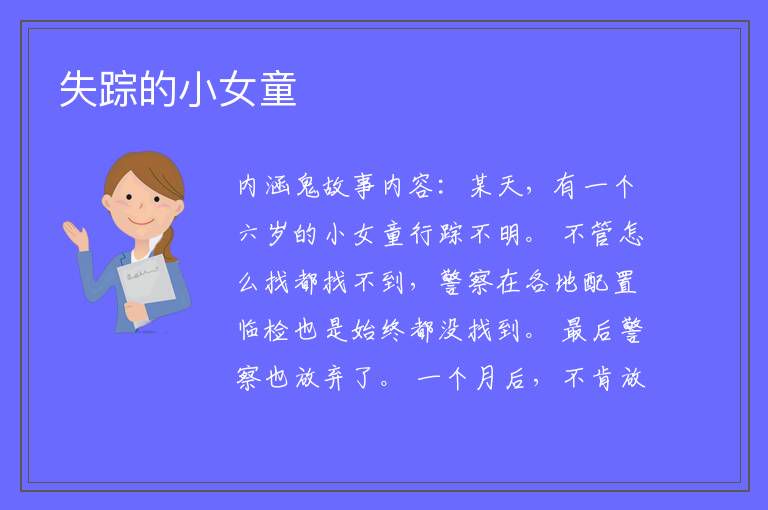 失踪的小女童

内涵鬼故事内容：某天，有一个六岁的小女童行踪不明。不管怎么找都找不到，警察在各地配置临检也是始终都没找到。最后警察也放弃了。一个月后，不肯放